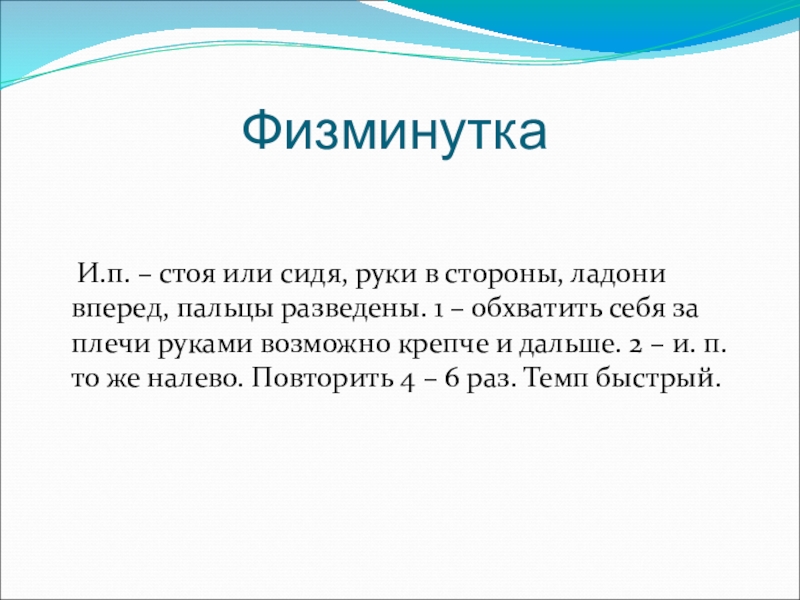 Физминутка

И.п. – стоя или сидя, руки в стороны, ладони вперед, пальцы разведены. 1 – обхватить себя за плечи руками возможно крепче и дальше. 2 – и. п. то же налево. Повторить 4 – 6 раз. Темп быстрый.